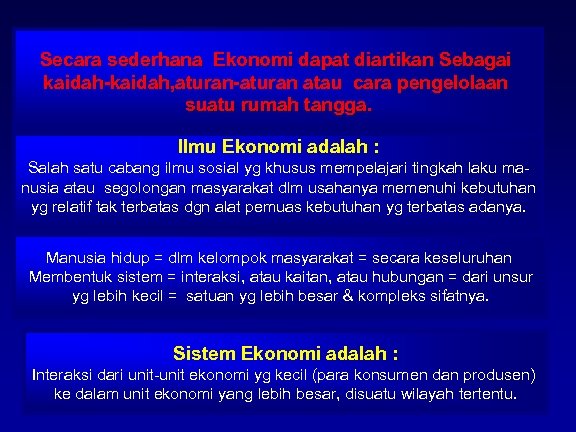 Secara sederhana Ekonomi dapat diartikan Sebagai kaidah-kaidah,aturan-aturan atau cara pengelolaan suatu rumah tangga.

Ilmu Ekonomi adalah :

Salah satu cabang ilmu sosial yg khusus mempelajari tingkah laku manusia atau segolongan masyarakat dlm usahanya memenuhi kebutuhan yg relatif tak terbatas dgn alat pemuas kebutuhan yg terbatas adanya.

Manusia hidup = dlm kelompok masyarakat = secara keseluruhan Membentuk sistem = interaksi, atau kaitan, atau hubungan = dari unsur yg lebih kecil = satuan yg lebih besar & kompleks sifatnya.

Sistem Ekonomi adalah :

Interaksi dari unit-unit ekonomi yg kecil (para konsumen dan produsen) ke dalam unit ekonomi yang lebih besar, disuatu wilayah tertentu.